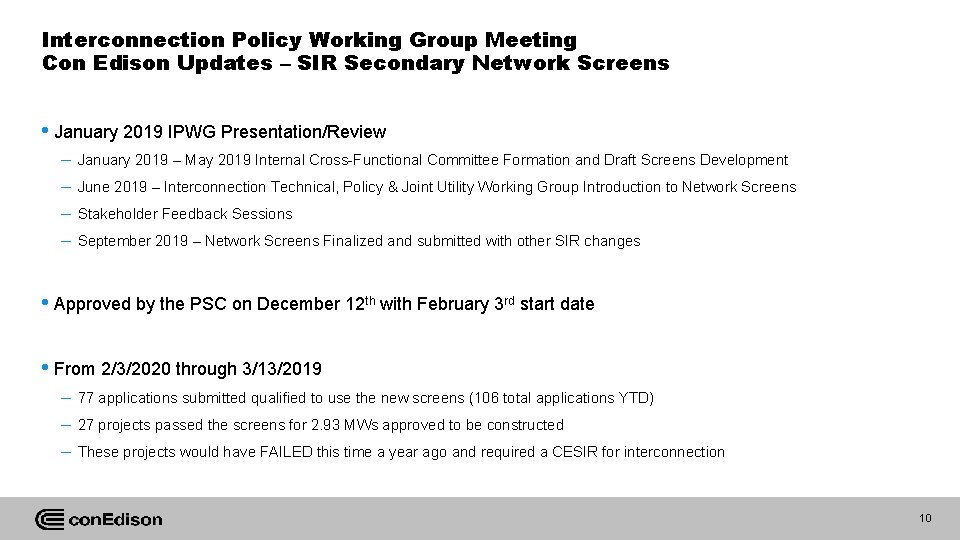 Interconnection Policy Working Group Meeting
Con Edison Updates – SIR Secondary Network Screens

• January 2019 IPWG Presentation/Review
– January 2019 – May 2019 Internal Cross-Functional Committee Formation and Draft Screens Development
– June 2019 – Interconnection Technical, Policy & Joint Utility Working Group Introduction to Network Screens
– Stakeholder Feedback Sessions
– September 2019 – Network Screens Finalized and submitted with other SIR changes

• Approved by the PSC on December 12$^{th}$ with February 3$^{rd}$ start date

• From 2/3/2020 through 3/13/2019
– 77 applications submitted qualified to use the new screens (106 total applications YTD)
– 27 projects passed the screens for 2.93 MWs approved to be constructed
– These projects would have FAILED this time a year ago and required a CESIR for interconnection

conEdison

10